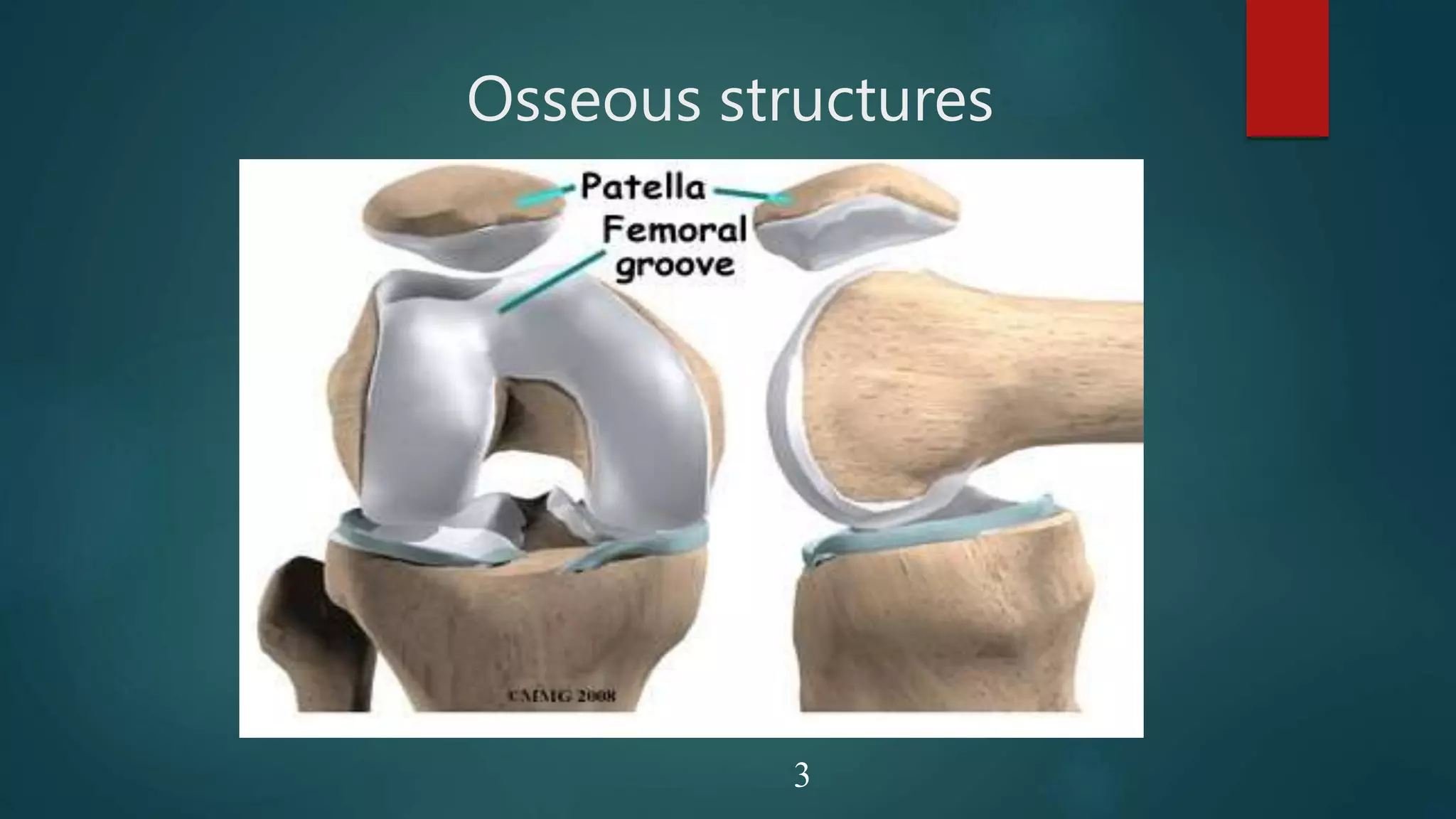 Osseous structures

Patella

Femoral groove

©MMG 2008

3